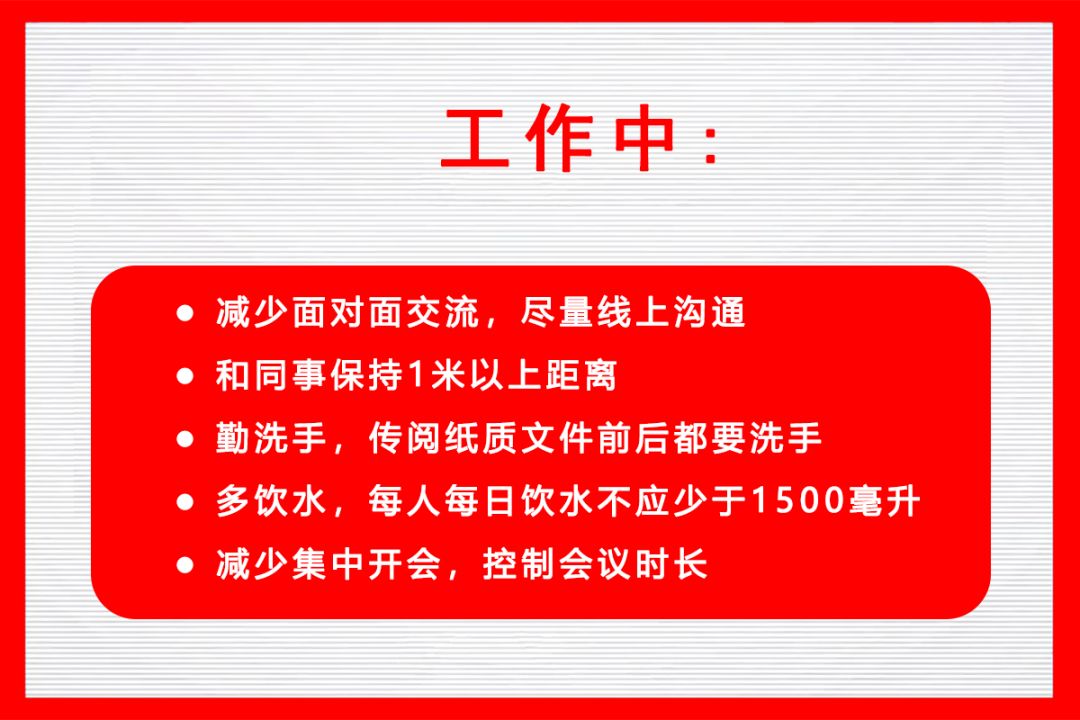 工作中：

● 减少面对面交流，尽量线上沟通
● 和同事保持1米以上距离
● 勤洗手，传阅纸质文件前后都要洗手
● 多饮水，每人每日饮水不应少于1500毫升
● 减少集中开会，控制会议时长